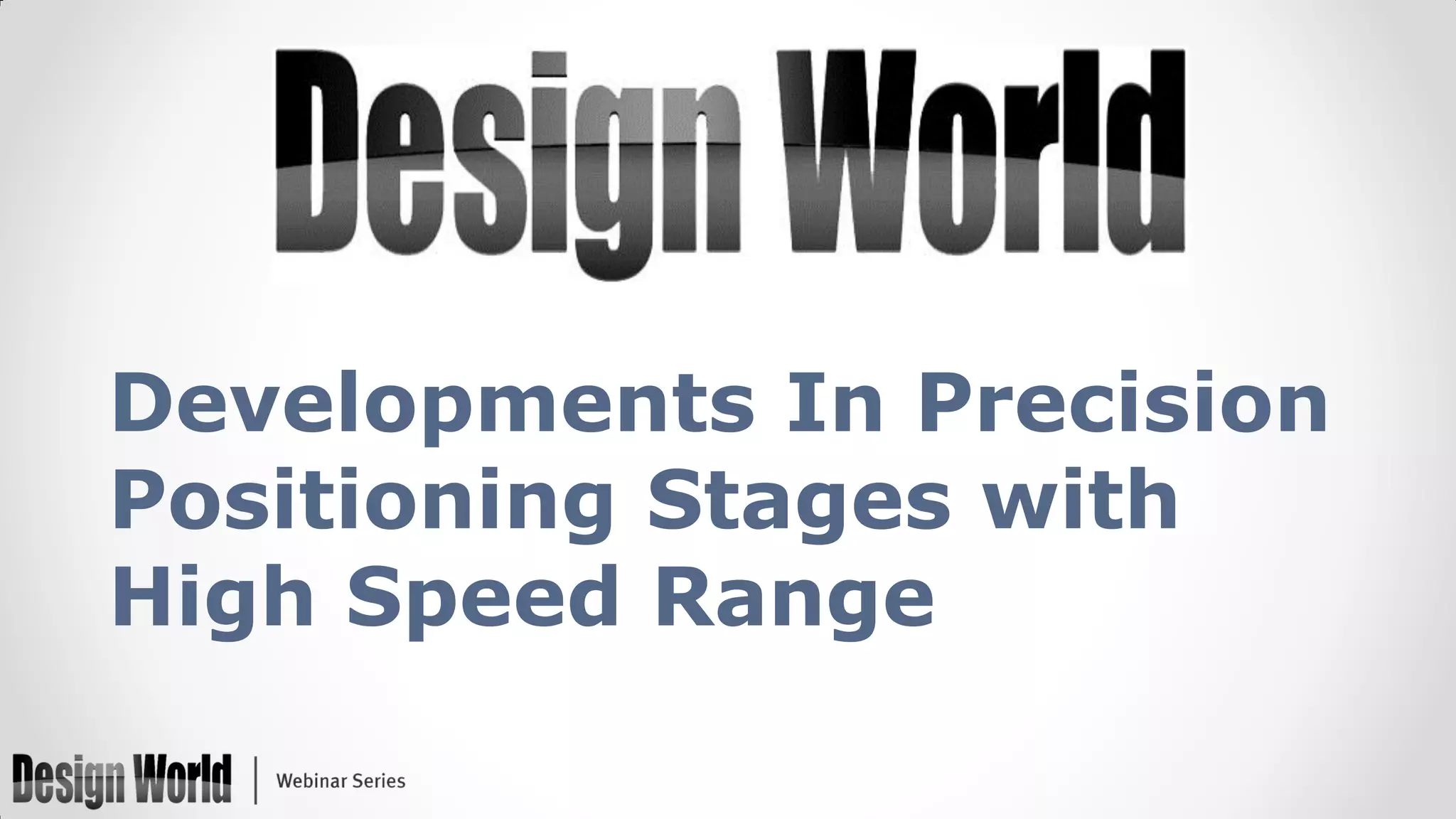 Design World

Developments In Precision Positioning Stages with High Speed Range

Design World | Webinar Series